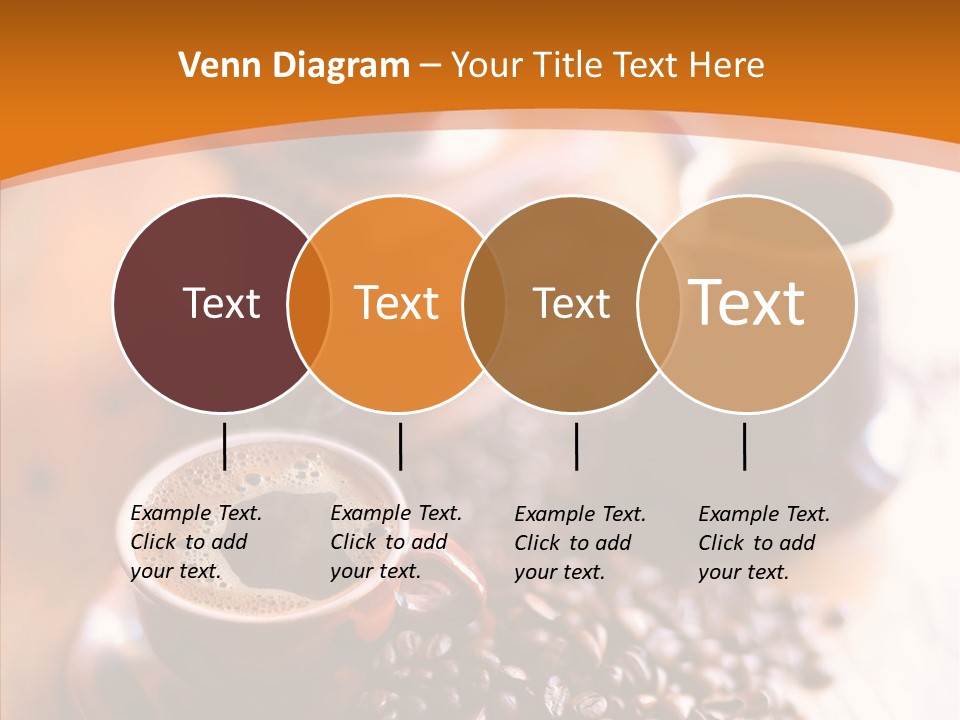 Venn Diagram – Your Title Text Here

Text

Text

Text

Text

Example Text. Click to add your text.

Example Text. Click to add your text.

Example Text. Click to add your text.

Example Text. Click to add your text.